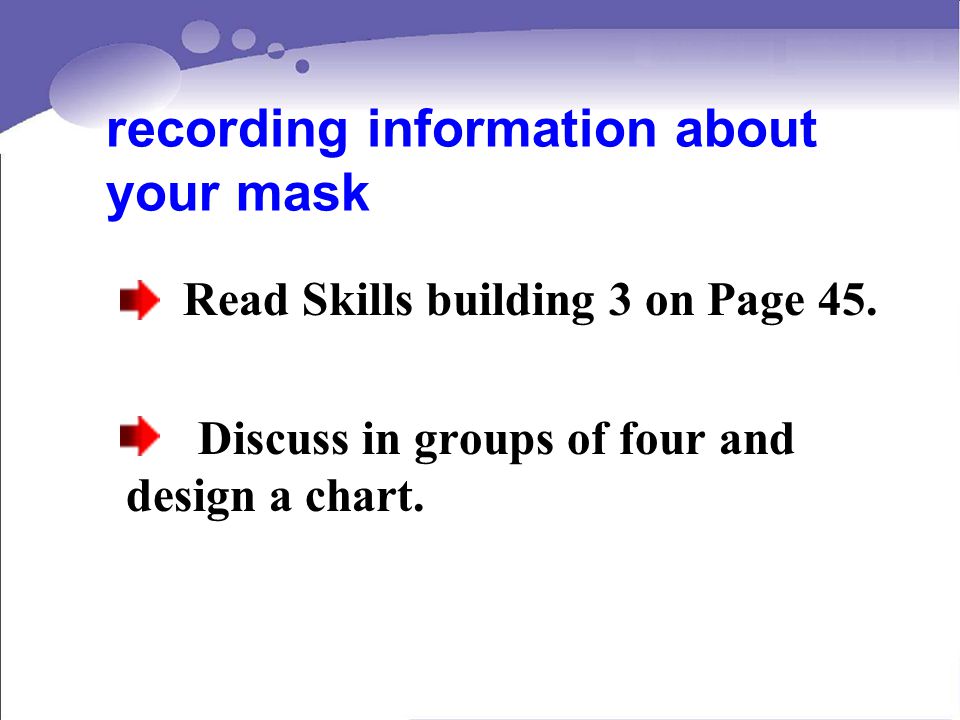 recording information about your mask

Read Skills building 3 on Page 45.

Discuss in groups of four and design a chart.